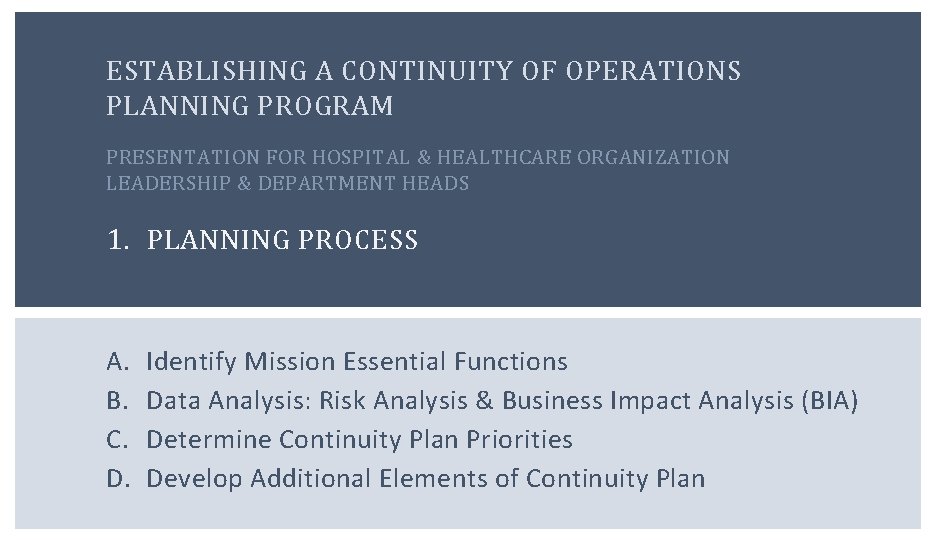 ESTABLISHING A CONTINUITY OF OPERATIONS PLANNING PROGRAM

PRESENTATION FOR HOSPITAL & HEALTHCARE ORGANIZATION LEADERSHIP & DEPARTMENT HEADS

1. PLANNING PROCESS

A. Identify Mission Essential Functions
B. Data Analysis: Risk Analysis & Business Impact Analysis (BIA)
C. Determine Continuity Plan Priorities
D. Develop Additional Elements of Continuity Plan